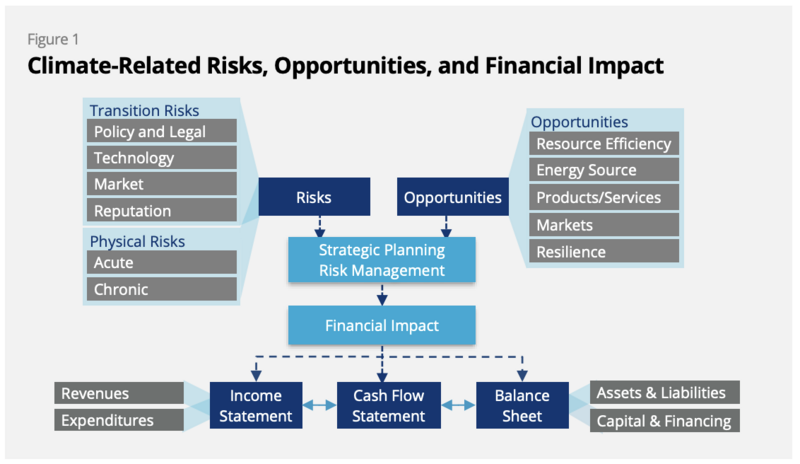 Figure 1

Climate-Related Risks, Opportunities, and Financial Impact

Transition Risks
Policy and Legal
Technology
Market
Reputation

Physical Risks
Acute
Chronic

Risks

Opportunities

Opportunities
Resource Efficiency
Energy Source
Products/Services
Markets
Resilience

Strategic Planning
Risk Management

Financial Impact

Revenues
Expenditures

Income Statement

Cash Flow Statement

Balance Sheet

Assets & Liabilities
Capital & Financing